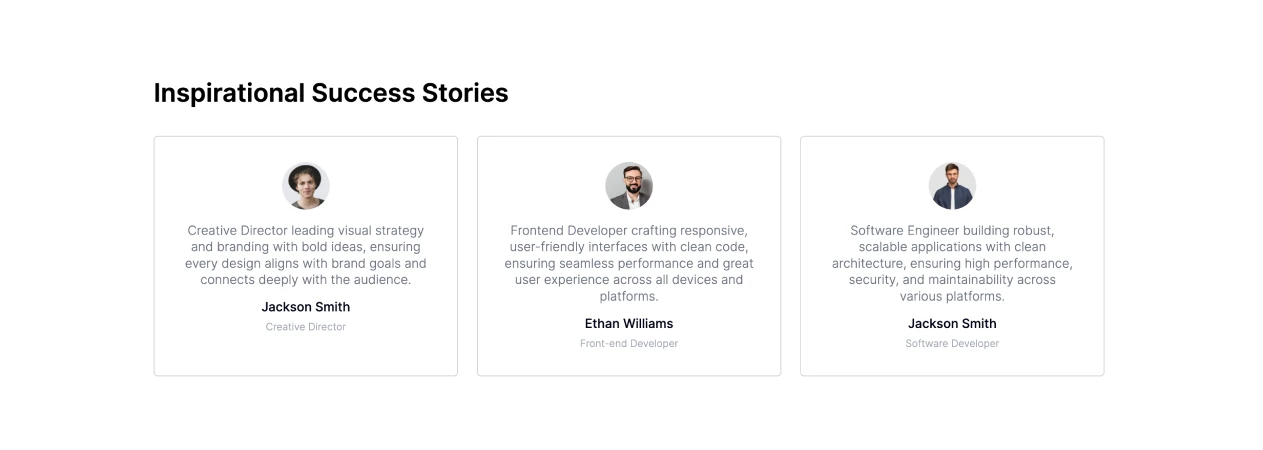 Inspirational Success Stories

Creative Director leading visual strategy and branding with bold ideas, ensuring every design aligns with brand goals and connects deeply with the audience.

Jackson Smith

Creative Director

Frontend Developer crafting responsive, user-friendly interfaces with clean code, ensuring seamless performance and great user experience across all devices and platforms.

Ethan Williams

Front-end Developer

Software Engineer building robust, scalable applications with clean architecture, ensuring high performance, security, and maintainability across various platforms.

Jackson Smith

Software Developer